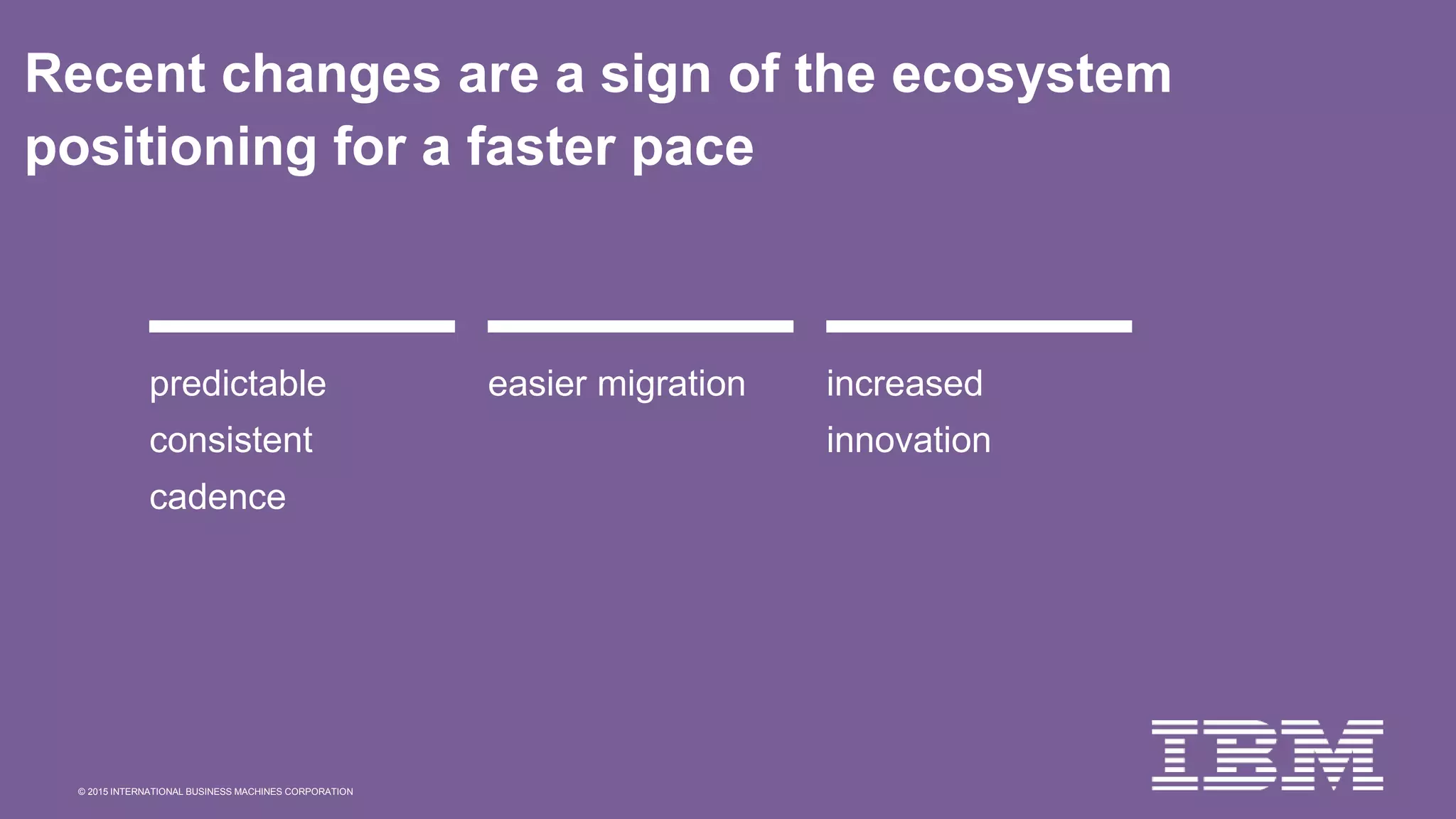 Recent changes are a sign of the ecosystem positioning for a faster pace

predictable consistent cadence

easier migration

increased innovation

© 2015 INTERNATIONAL BUSINESS MACHINES CORPORATION

IBM